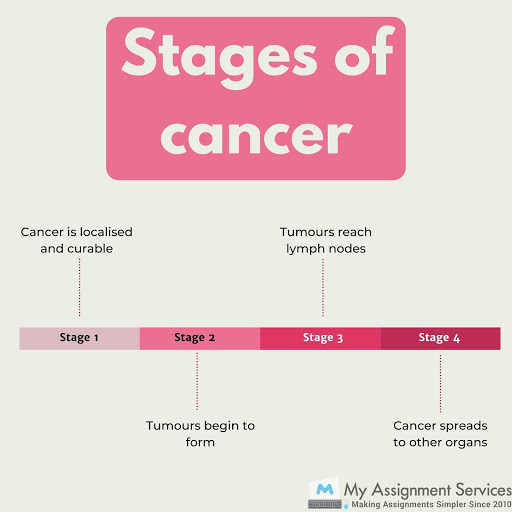 Stages of cancer

Cancer is localised and curable

Tumours reach lymph nodes

Stage 1

Stage 2

Stage 3

Stage 4

Tumours begin to form

Cancer spreads to other organs

M My Assignment Services
Making Assignments Simpler Since 2010